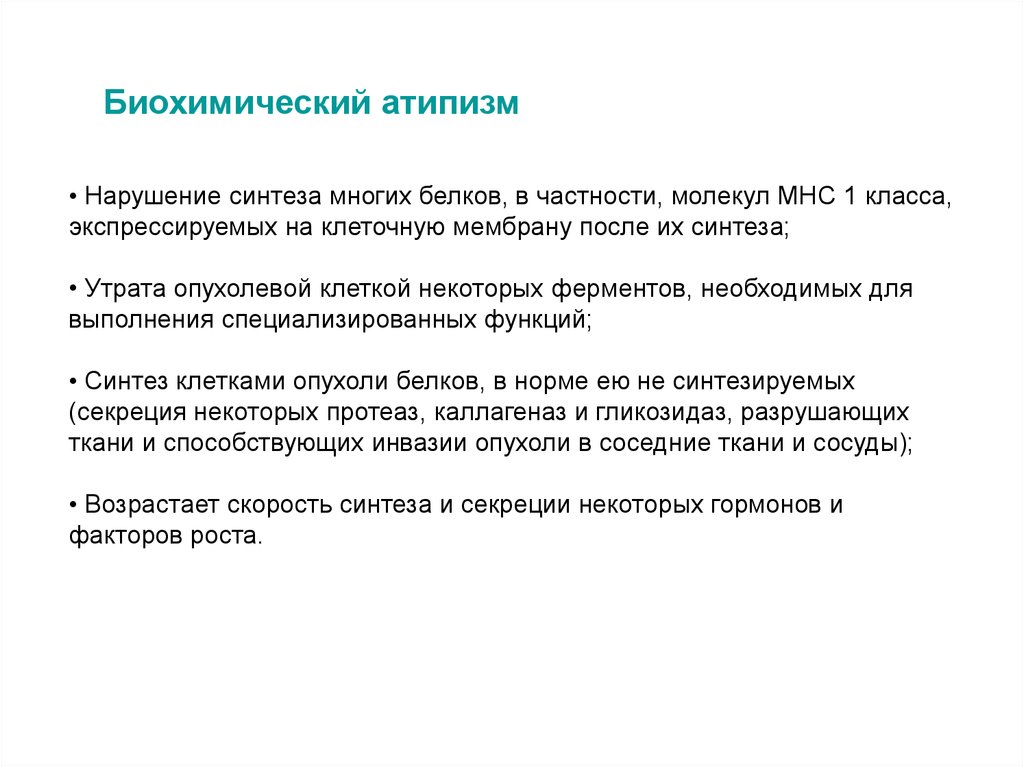 Биохимический атипизм

• Нарушение синтеза многих белков, в частности, молекул МНС 1 класса, экспрессируемых на клеточную мембрану после их синтеза;

• Утрата опухолевой клеткой некоторых ферментов, необходимых для выполнения специализированных функций;

• Синтез клетками опухоли белков, в норме ею не синтезируемых (секреция некоторых протеаз, каллагеназ и гликозидаз, разрушающих ткани и способствующих инвазии опухоли в соседние ткани и сосуды);

• Возрастает скорость синтеза и секреции некоторых гормонов и факторов роста.